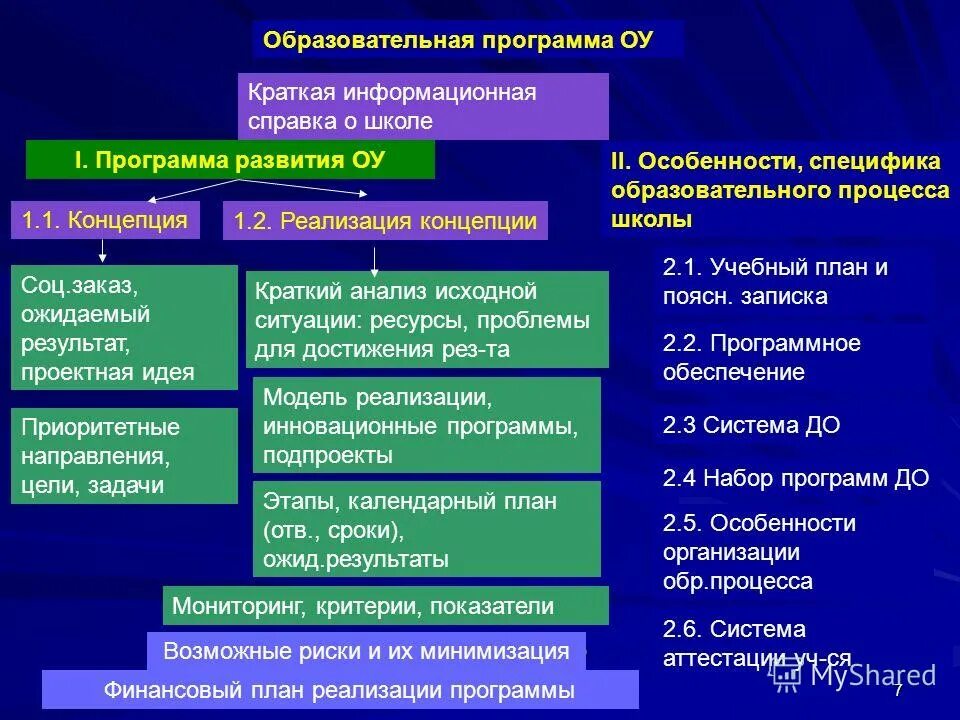 Образовательная программа ОУ

Краткая информационная справка о школе

I. Программа развития ОУ

1.1. Концепция

1.2. Реализация концепции

Соц.заказ, ожидаемый результат, проектная идея

Приоритетные направления, цели, задачи

Краткий анализ исходной ситуации: ресурсы, проблемы для достижения рез-та

Модель реализации, инновационные программы, подпроекты

Этапы, календарный план (отв., сроки), ожид.результаты

Мониторинг, критерии, показатели

Возможные риски и их минимизация

Финансовый план реализации программы

II. Особенности, специфика образовательного процесса школы

2.1. Учебный план и поясн. записка

2.2. Программное обеспечение

2.3 Система ДО

2.4 Набор программ ДО

2.5. Особенности организации обр.процесса

2.6. Система аттестации уч-ся

MyShared

7